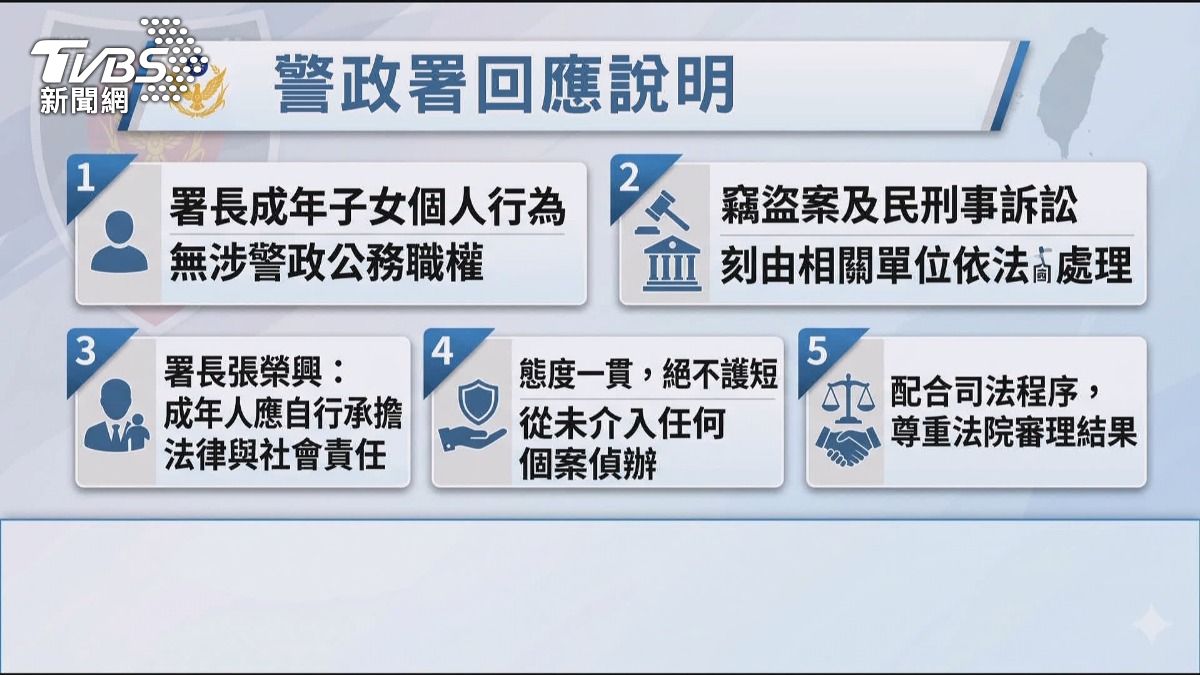 TVBS 新聞網

警政署回應說明

1
署長成年子女個人行為
無涉警政公務職權

2
竊盜案及民刑事訴訟
刻由相關單位依法處理

3
署長張榮興：
成年人應自行承擔
法律與社會責任

4
態度一貫，絕不護短
從未介入任何
個案偵辦

5
配合司法程序，
尊重法院審理結果